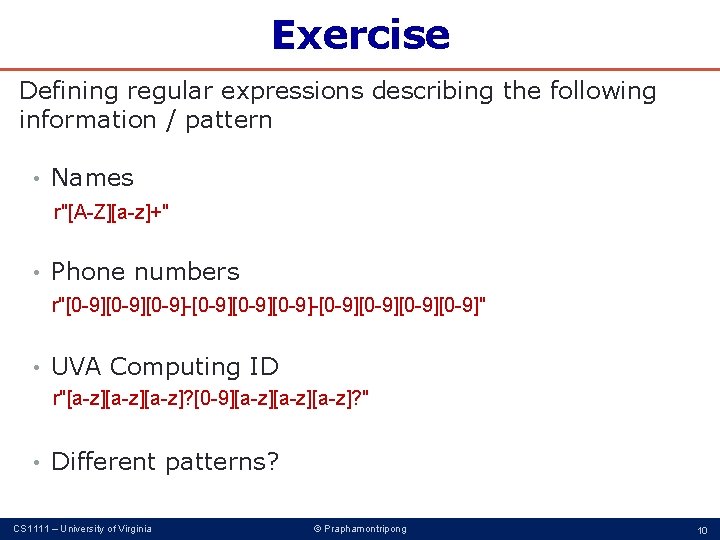 Exercise

Defining regular expressions describing the following information / pattern

• Names

r"[A-Z][a-z]+"

• Phone numbers

r"[0-9][0-9][0-9]-[0-9][0-9][0-9]-[0-9][0-9][0-9][0-9]"

• UVA Computing ID

r"[a-z][a-z][a-z]?[0-9][a-z][a-z][a-z]?"

• Different patterns?

CS1111 – University of Virginia © Praphamontripong 10